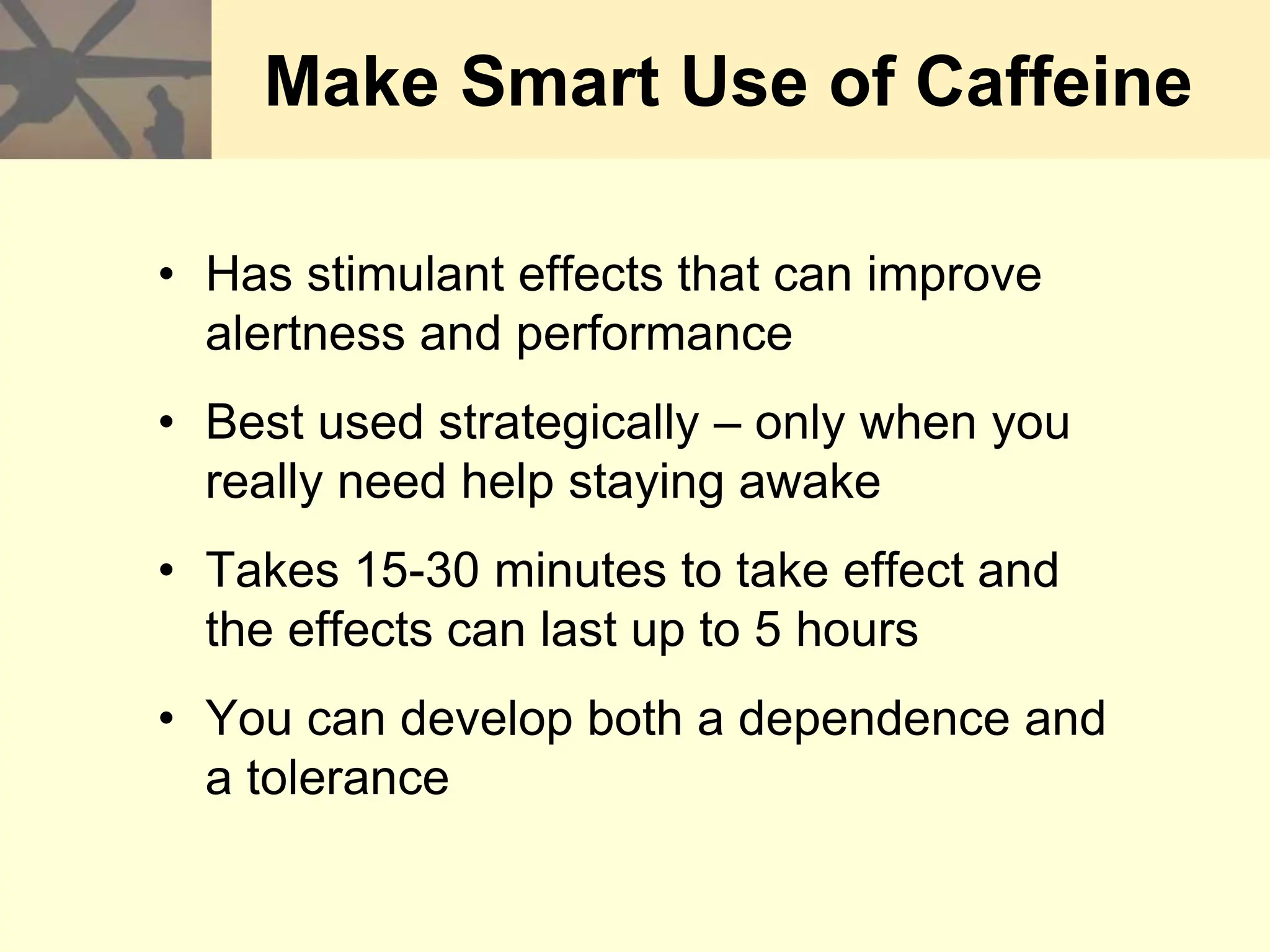 Make Smart Use of Caffeine

• Has stimulant effects that can improve alertness and performance

• Best used strategically – only when you really need help staying awake

• Takes 15-30 minutes to take effect and the effects can last up to 5 hours

• You can develop both a dependence and a tolerance